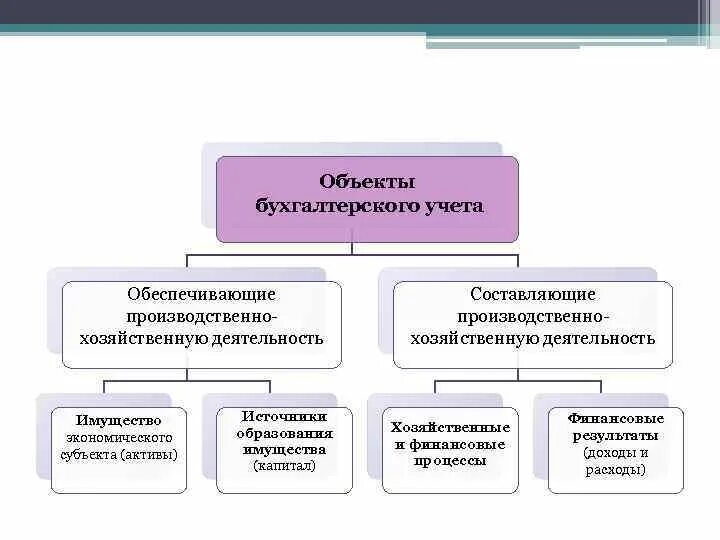 Объекты бухгалтерского учета

Обеспечивающие производственно-хозяйственную деятельность

Составляющие производственно-хозяйственную деятельность

Имущество экономического субъекта (активы)

Источники образования имущества (капитал)

Хозяйственные и финансовые процессы

Финансовые результаты (доходы и расходы)